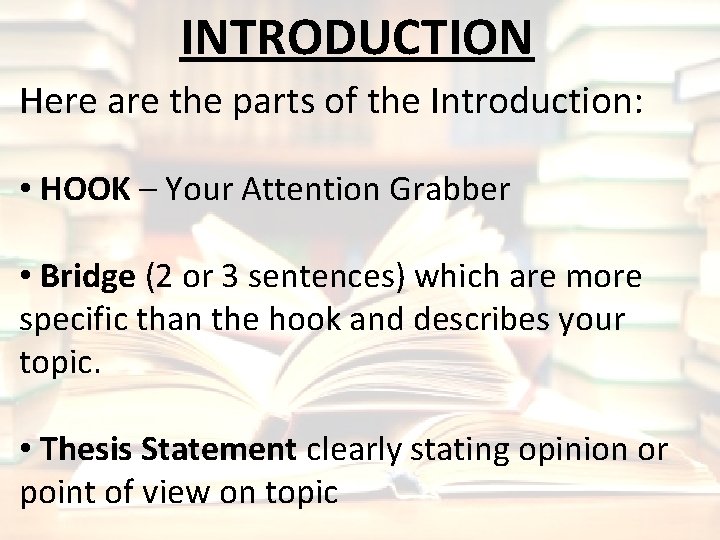 INTRODUCTION

Here are the parts of the Introduction:

• HOOK – Your Attention Grabber

• Bridge (2 or 3 sentences) which are more specific than the hook and describes your topic.

• Thesis Statement clearly stating opinion or point of view on topic